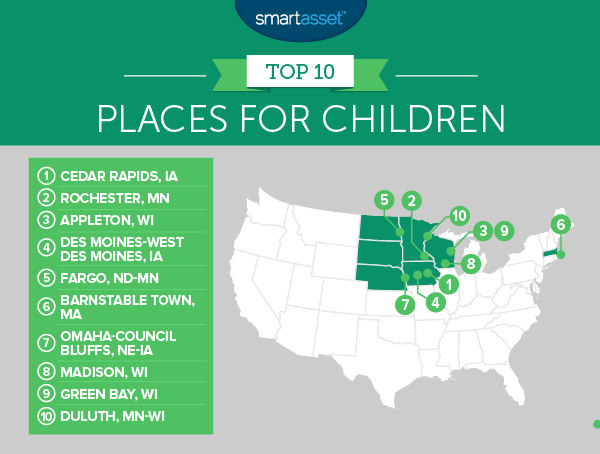 smartasset™

TOP 10

PLACES FOR CHILDREN

1 CEDAR RAPIDS, IA
2 ROCHESTER, MN
3 APPLETON, WI
4 DES MOINES-WEST DES MOINES, IA
5 FARGO, ND-MN
6 BARNSTABLE TOWN, MA
7 OMAHA-COUNCIL BLUFFS, NE-IA
8 MADISON, WI
9 GREEN BAY, WI
10 DULUTH, MN-WI

5 2 10 3 9 6 8 1 7 4